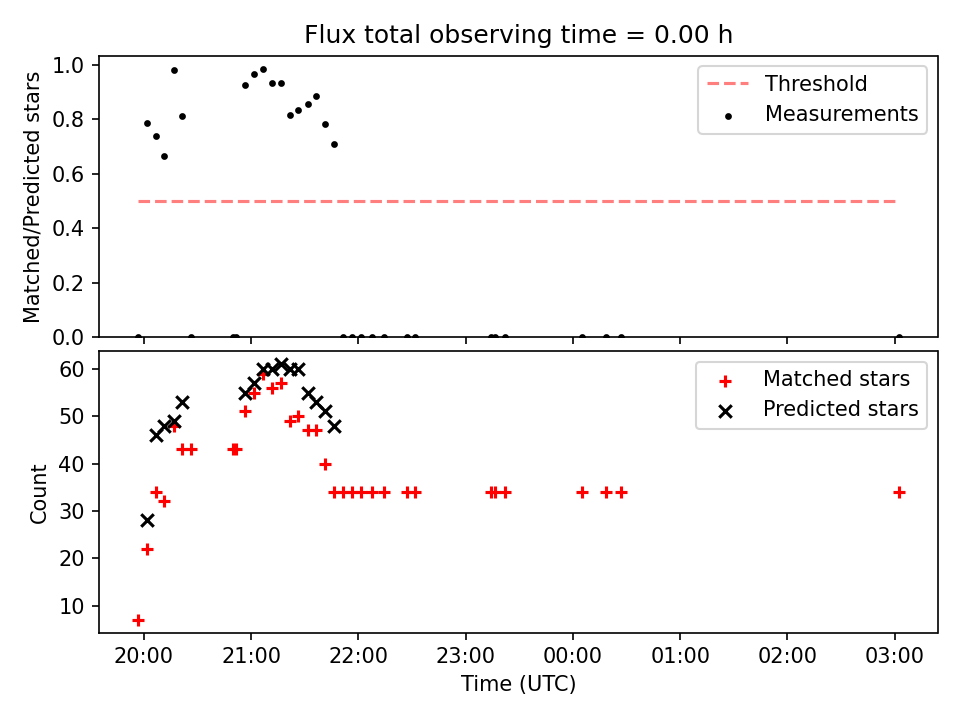 Flux total observing time = 0.00 h

Matched/Predicted stars

1.0
0.8
0.6
0.4
0.2
0.0

Threshold
Measurements

Count

60
50
40
30
20
10

Matched stars
Predicted stars

20:00
21:00
22:00
23:00
00:00
01:00
02:00
03:00

Time (UTC)